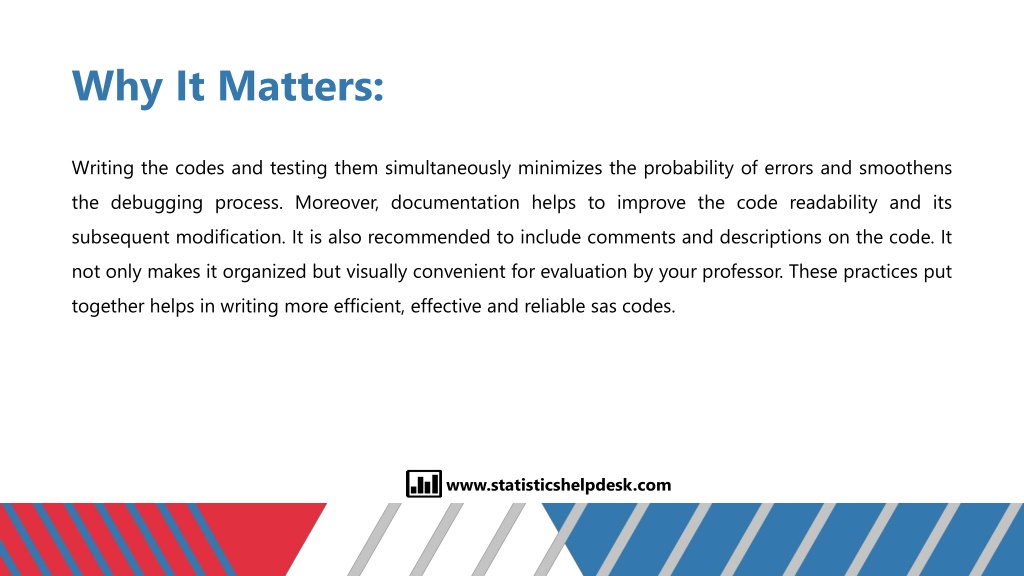 Why It Matters:

Writing the codes and testing them simultaneously minimizes the probability of errors and smoothens the debugging process. Moreover, documentation helps to improve the code readability and its subsequent modification. It is also recommended to include comments and descriptions on the code. It not only makes it organized but visually convenient for evaluation by your professor. These practices put together helps in writing more efficient, effective and reliable sas codes.

www.statisticshelpdesk.com